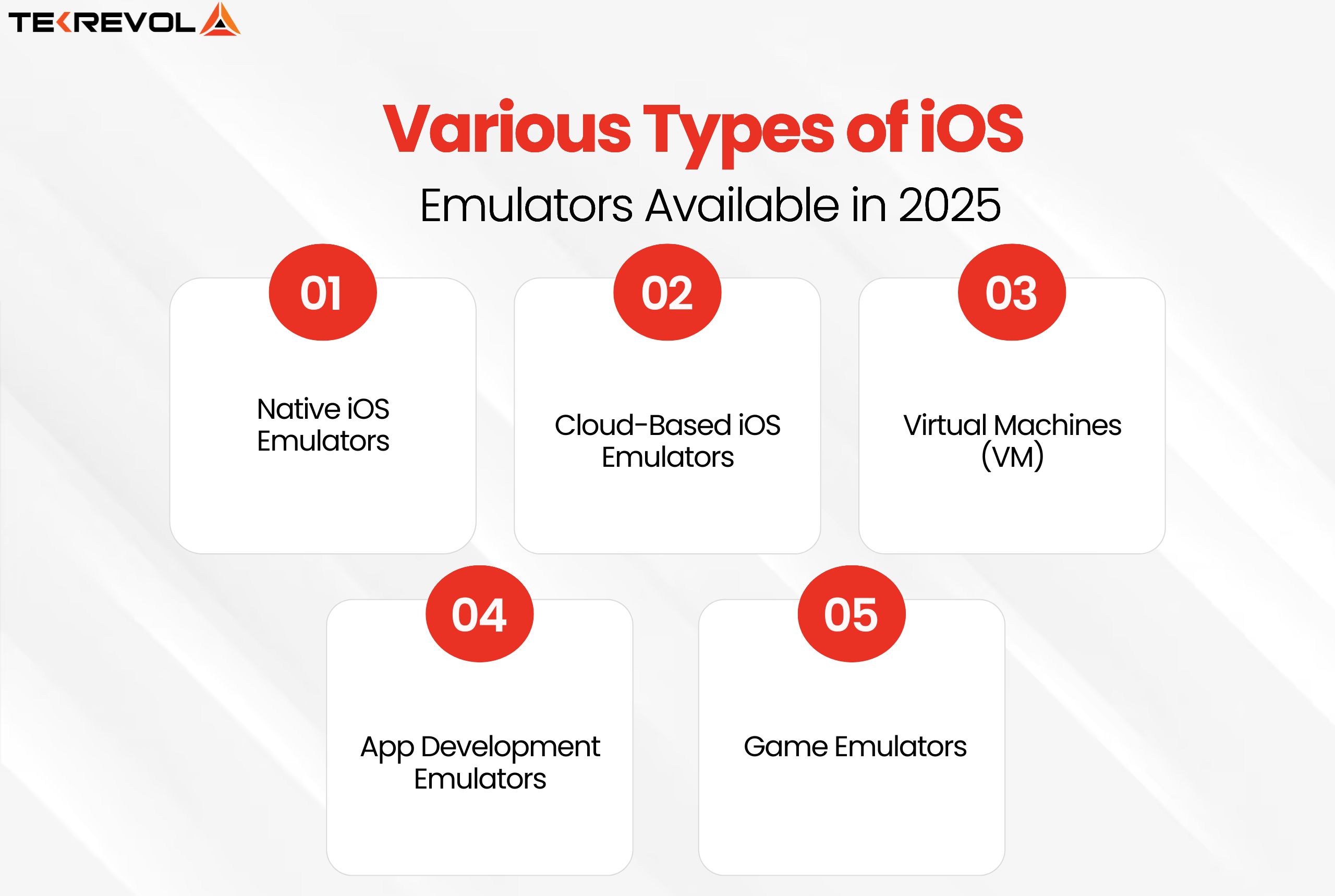 TEKREVOL

Various Types of iOS
Emulators Available in 2025

01
Native iOS Emulators

02
Cloud-Based iOS Emulators

03
Virtual Machines (VM)

04
App Development Emulators

05
Game Emulators